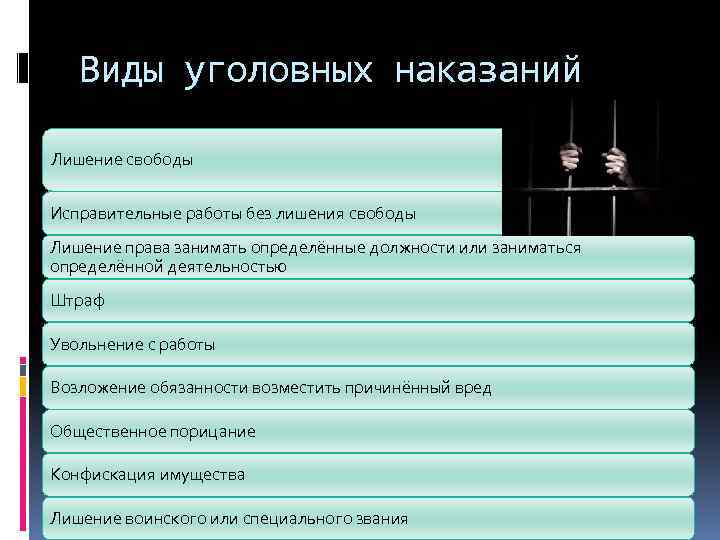 Виды уголовных наказаний

Лишение свободы

Исправительные работы без лишения свободы

Лишение права занимать определённые должности или заниматься определённой деятельностью

Штраф

Увольнение с работы

Возложение обязанности возместить причинённый вред

Общественное порицание

Конфискация имущества

Лишение воинского или специального звания